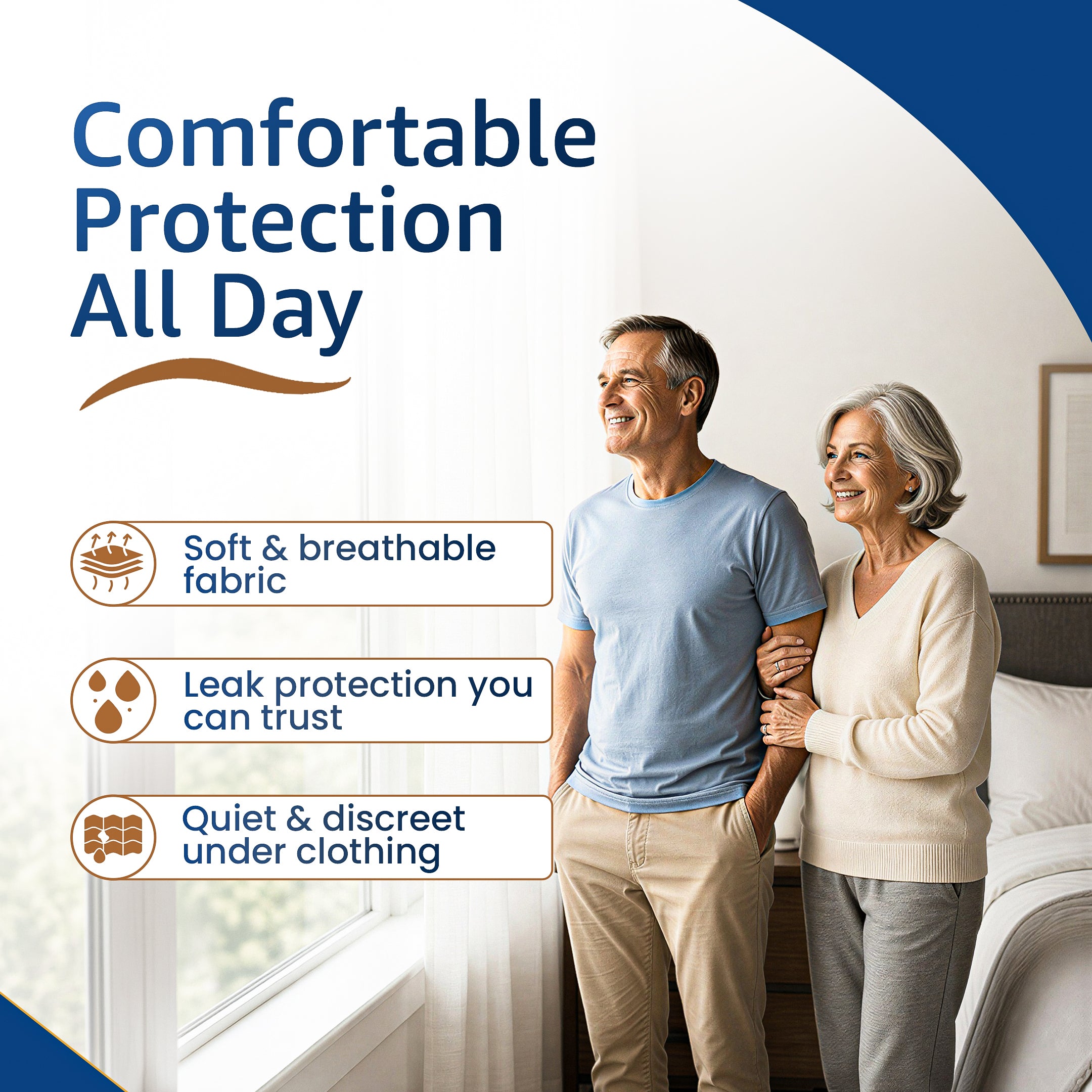 Comfortable Protection All Day

Soft & breathable fabric

Leak protection you can trust

Quiet & discreet under clothing